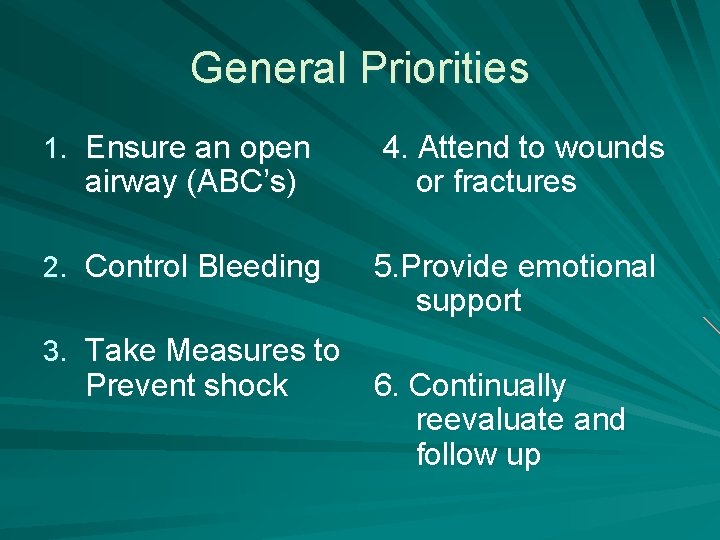 General Priorities

1. Ensure an open airway (ABC's)

2. Control Bleeding

3. Take Measures to Prevent shock

4. Attend to wounds or fractures

5.Provide emotional support

6. Continually reevaluate and follow up